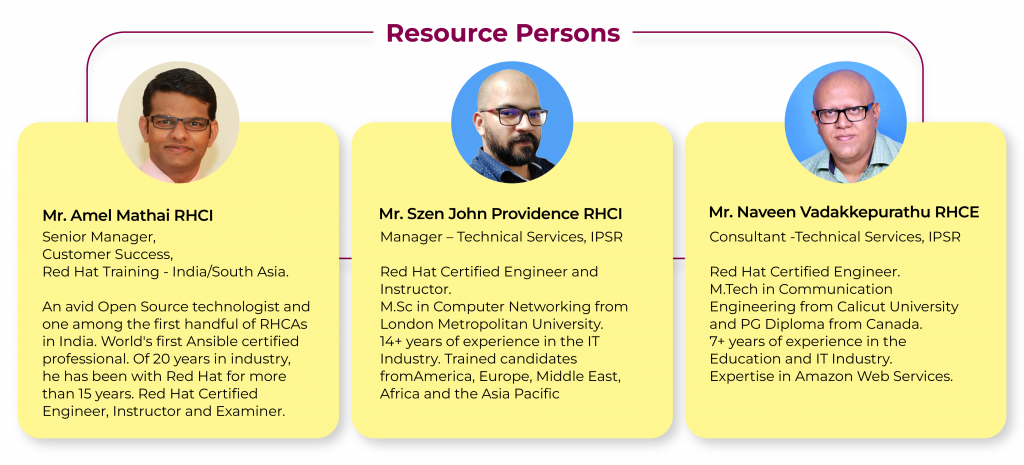 Resource Persons

Mr. Amel Mathai RHCI
Senior Manager,
Customer Success,
Red Hat Training - India/South Asia.

An avid Open Source technologist and one among the first handful of RHCAs in India. World's first Ansible certified professional. Of 20 years in industry, he has been with Red Hat for more than 15 years. Red Hat Certified Engineer, Instructor and Examiner.

Mr. Szen John Providence RHCI
Manager – Technical Services, IPSR

Red Hat Certified Engineer and Instructor.
M.Sc in Computer Networking from London Metropolitan University.
14+ years of experience in the IT Industry. Trained candidates fromAmerica, Europe, Middle East, Africa and the Asia Pacific

Mr. Naveen Vadakkepurathu RHCE
Consultant -Technical Services, IPSR

Red Hat Certified Engineer.
M.Tech in Communication Engineering from Calicut University and PG Diploma from Canada.
7+ years of experience in the Education and IT Industry.
Expertise in Amazon Web Services.